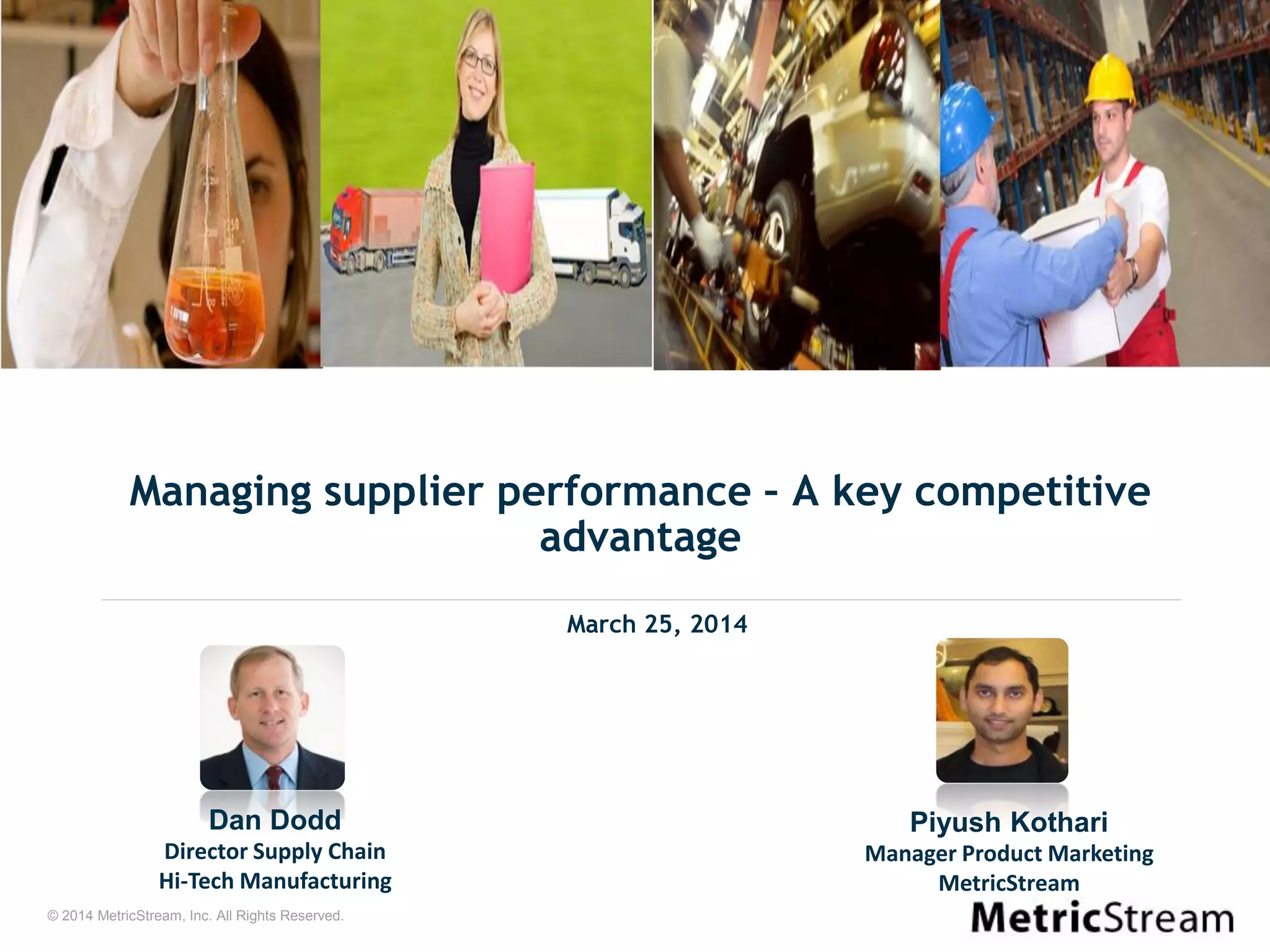 Managing supplier performance – A key competitive advantage

March 25, 2014

Dan Dodd
Director Supply Chain
Hi-Tech Manufacturing

Piyush Kothari
Manager Product Marketing
MetricStream

© 2014 MetricStream, Inc. All Rights Reserved.

MetricStream